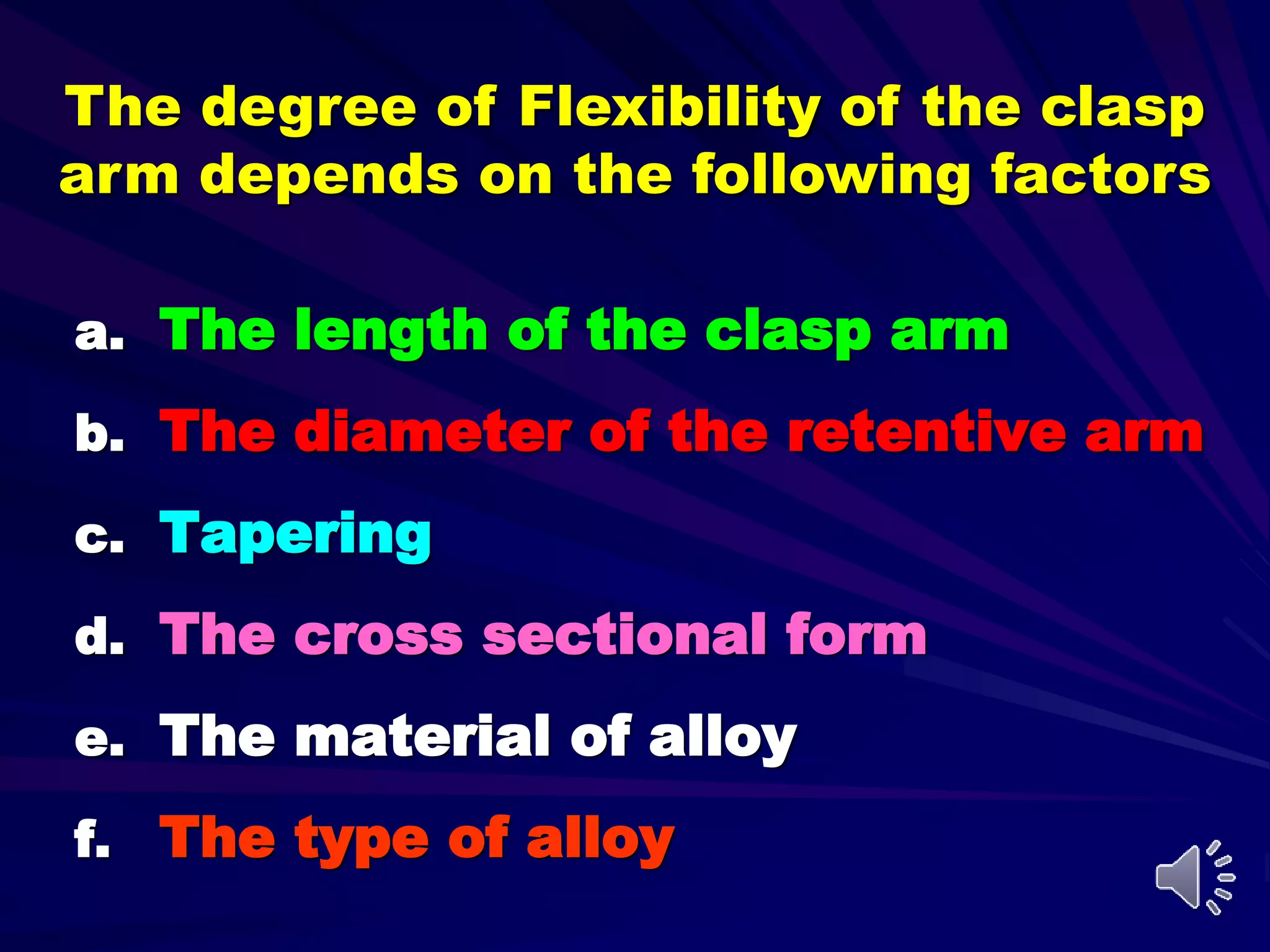 The degree of Flexibility of the clasp arm depends on the following factors

a. The length of the clasp arm

b. The diameter of the retentive arm

c. Tapering

d. The cross sectional form

e. The material of alloy

f. The type of alloy